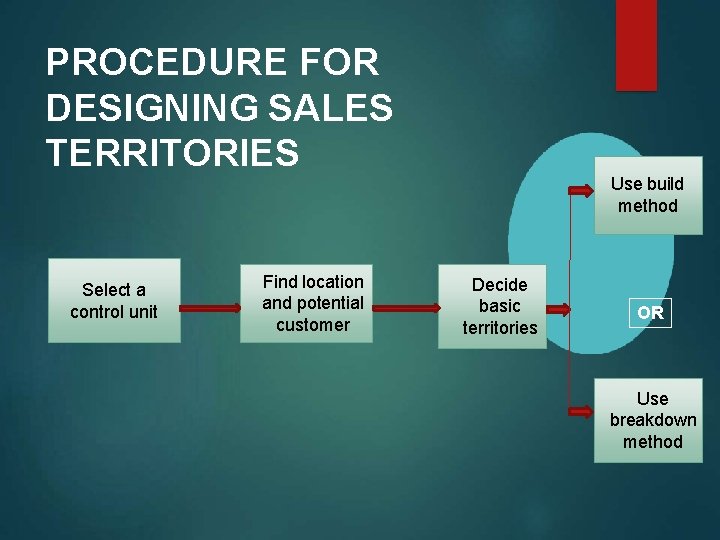 PROCEDURE FOR DESIGNING SALES TERRITORIES

Select a control unit

Find location and potential customer

Decide basic territories

Use build method

OR

Use breakdown method